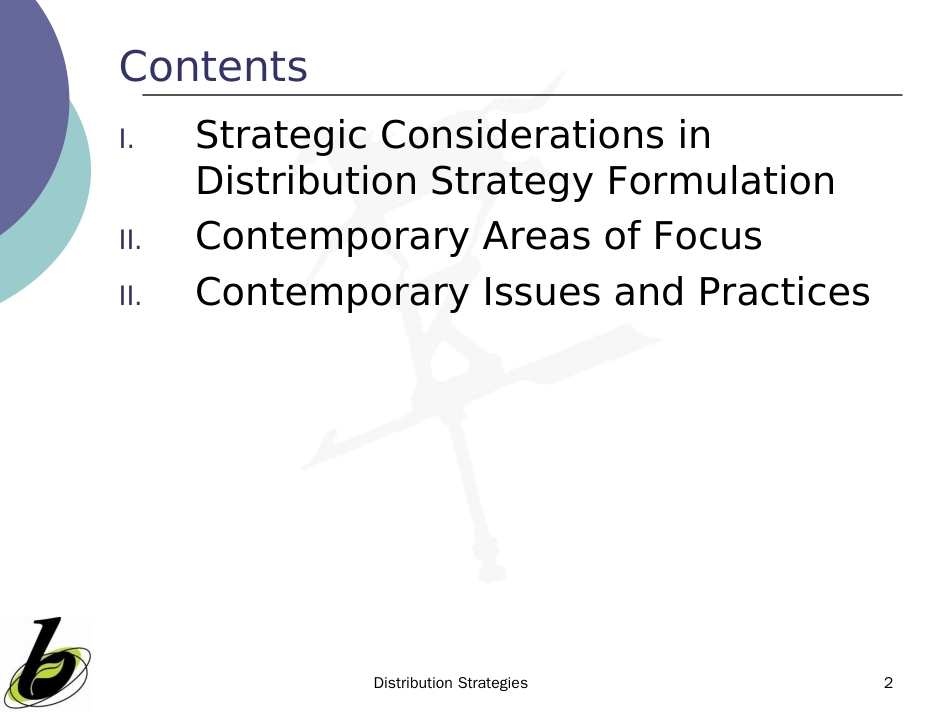 Contents

I. Strategic Considerations in Distribution Strategy Formulation
II. Contemporary Areas of Focus
II. Contemporary Issues and Practices

Distribution Strategies

2